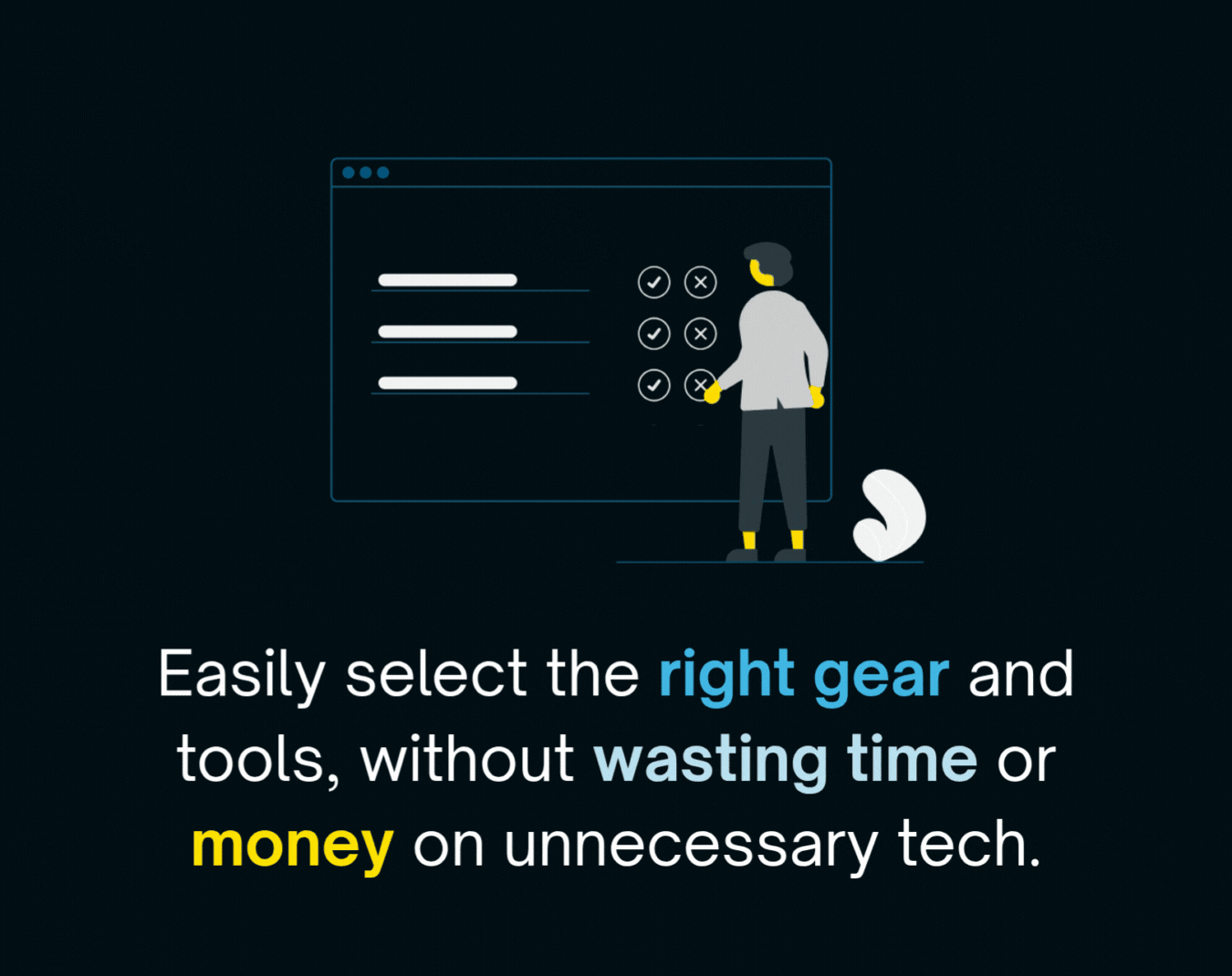 Easily select the right gear and tools, without wasting time or money on unnecessary tech.